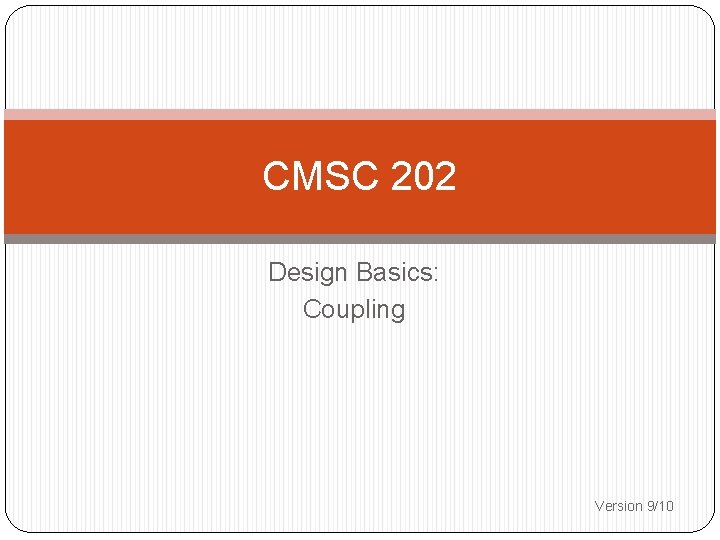 CMSC 202

Design Basics:
Coupling

Version 9/10